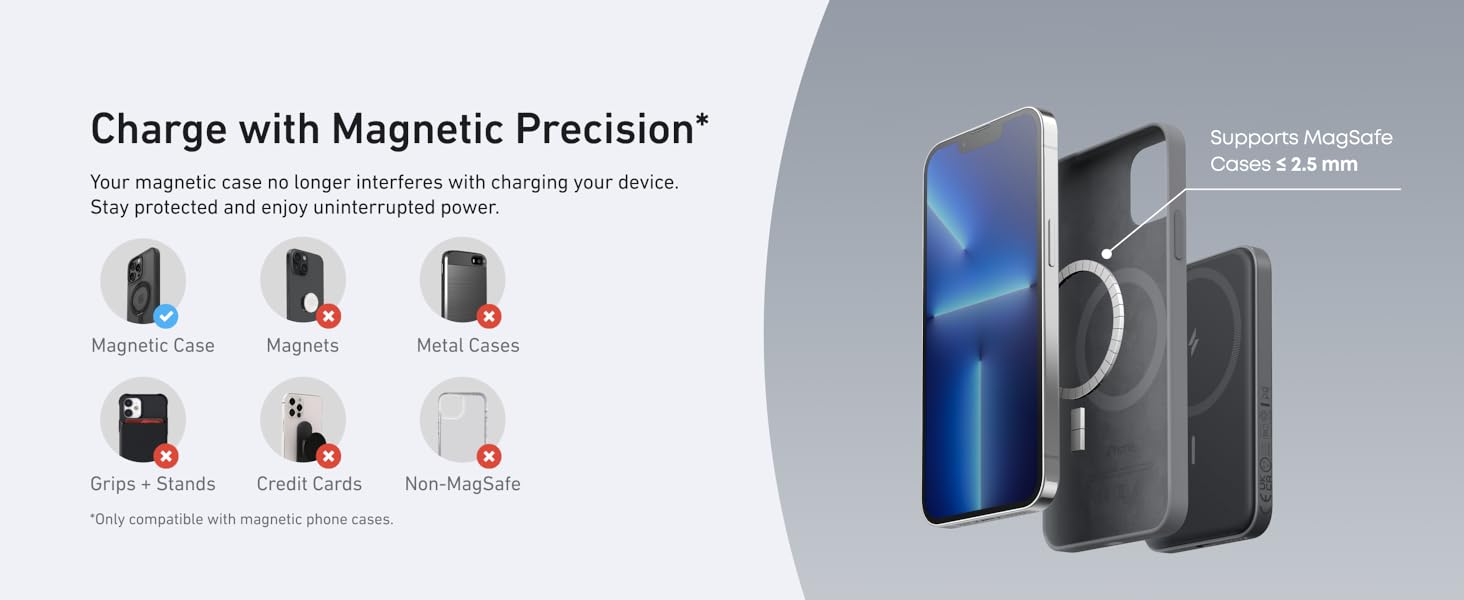 Charge with Magnetic Precision*

Your magnetic case no longer interferes with charging your device. Stay protected and enjoy uninterrupted power.

Magnetic Case
Magnets
Metal Cases
Grips + Stands
Credit Cards
Non-MagSafe

*Only compatible with magnetic phone cases.

Supports MagSafe Cases ≤ 2.5 mm